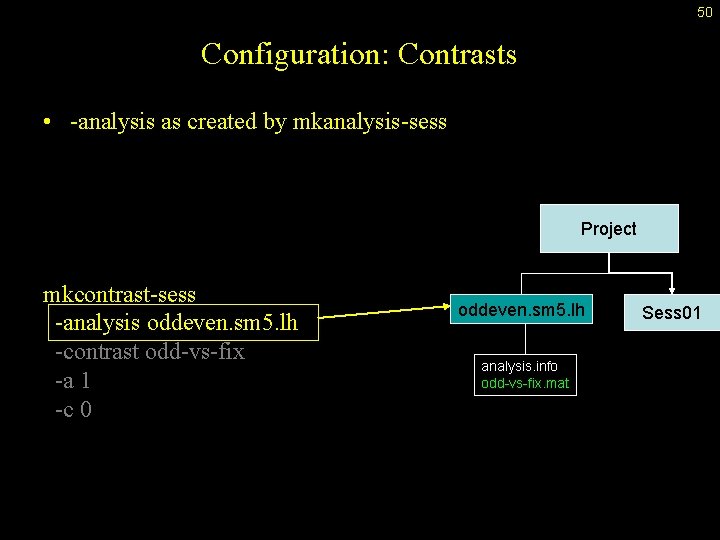 50

Configuration: Contrasts

• -analysis as created by mkanalysis-sess

mkcontrast-sess
-analysis oddeven.sm5.lh
-contrast odd-vs-fix
-a 1
-c 0

Project

oddeven.sm5.lh

Sess01

analysis.info
odd-vs-fix.mat